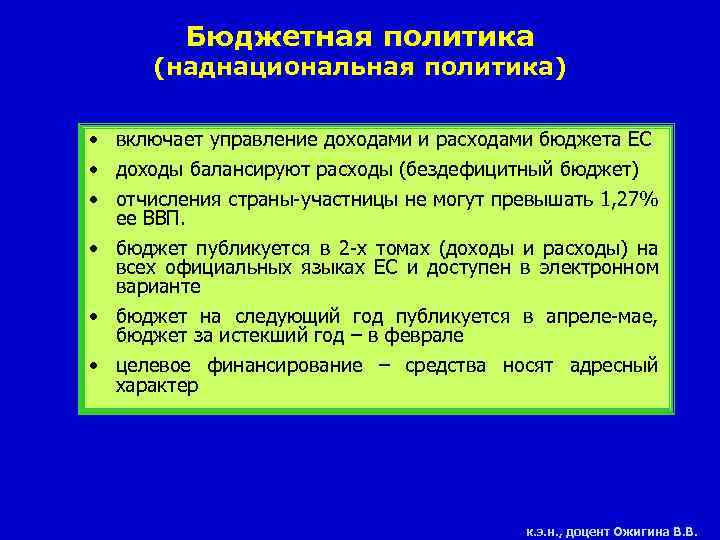 Бюджетная политика
(наднациональная политика)

• включает управление доходами и расходами бюджета ЕС
• доходы балансируют расходы (бездефицитный бюджет)
• отчисления страны-участницы не могут превышать 1,27% ее ВВП.
• бюджет публикуется в 2-х томах (доходы и расходы) на всех официальных языках ЕС и доступен в электронном варианте
• бюджет на следующий год публикуется в апреле-мае, бюджет за истекший год – в феврале
• целевое финансирование – средства носят адресный характер

к.э.н., доцент Ожигина В.В.